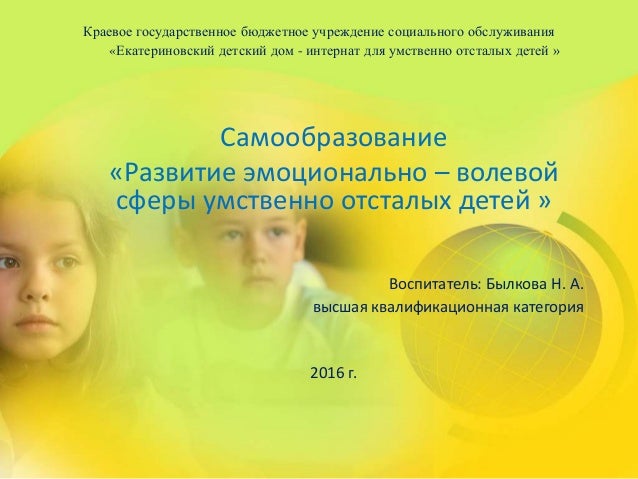 Краевое государственное бюджетное учреждение социального обслуживания «Екатериновский детский дом - интернат для умственно отсталых детей »

Самообразование
«Развитие эмоционально – волевой сферы умственно отсталых детей »

Воспитатель: Былкова Н. А.
высшая квалификационная категория

2016 г.